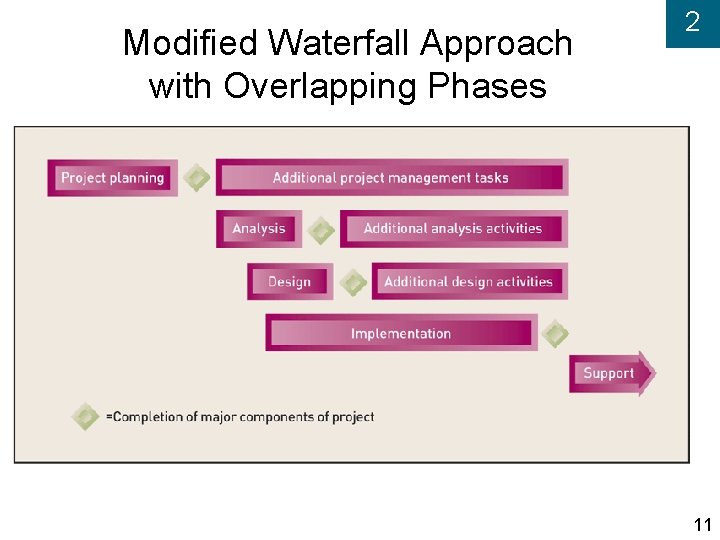 2

Modified Waterfall Approach with Overlapping Phases

Project planning

Additional project management tasks

Analysis

Additional analysis activities

Design

Additional design activities

Implementation

Support

=Completion of major components of project

11